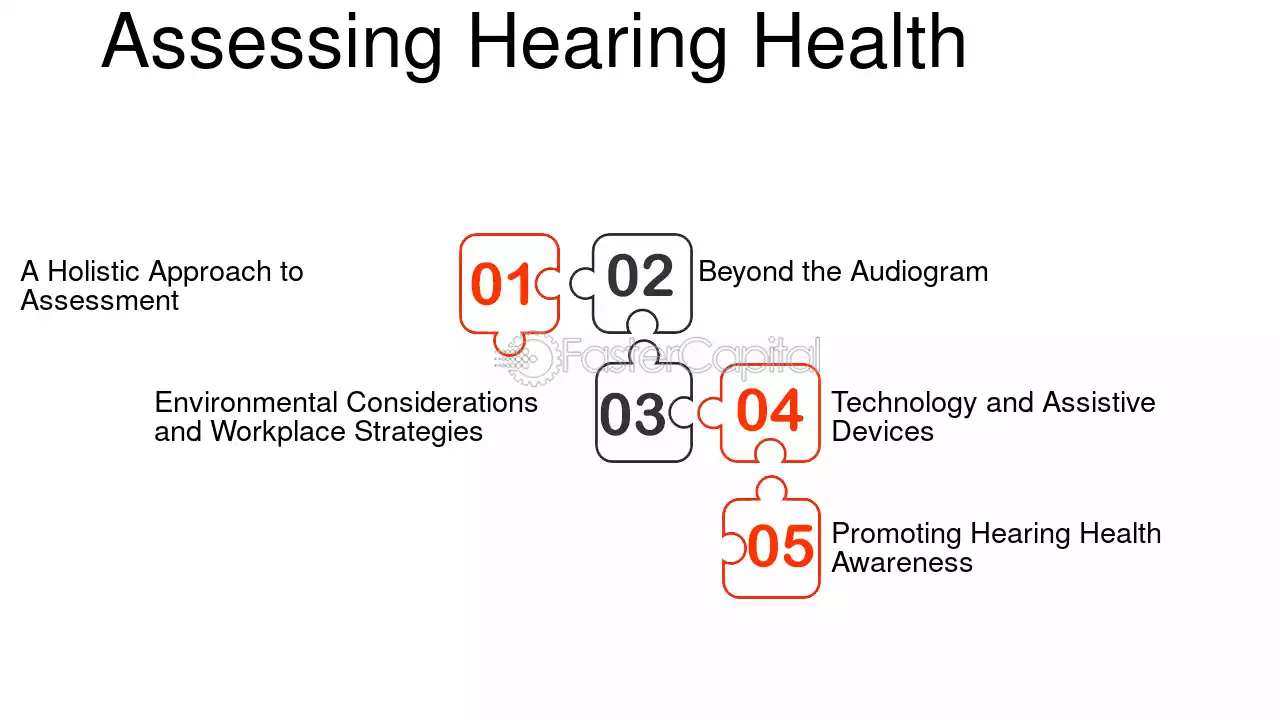 Assessing Hearing Health

A Holistic Approach to Assessment

01

02

Beyond the Audiogram

FasterCapital

Environmental Considerations and Workplace Strategies

03

04

Technology and Assistive Devices

05

Promoting Hearing Health Awareness